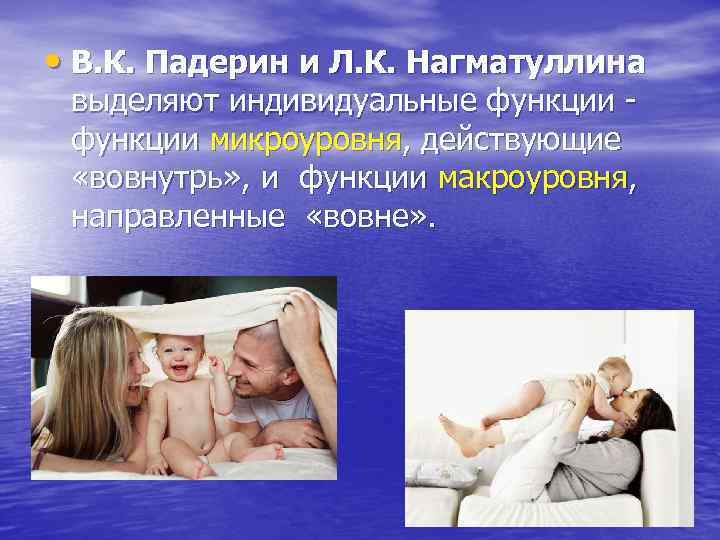 • В.К. Падерин и Л.К. Нагматуллина выделяют индивидуальные функции - функции микроуровня, действующие «вовнутрь», и функции макроуровня, направленные «вовне».